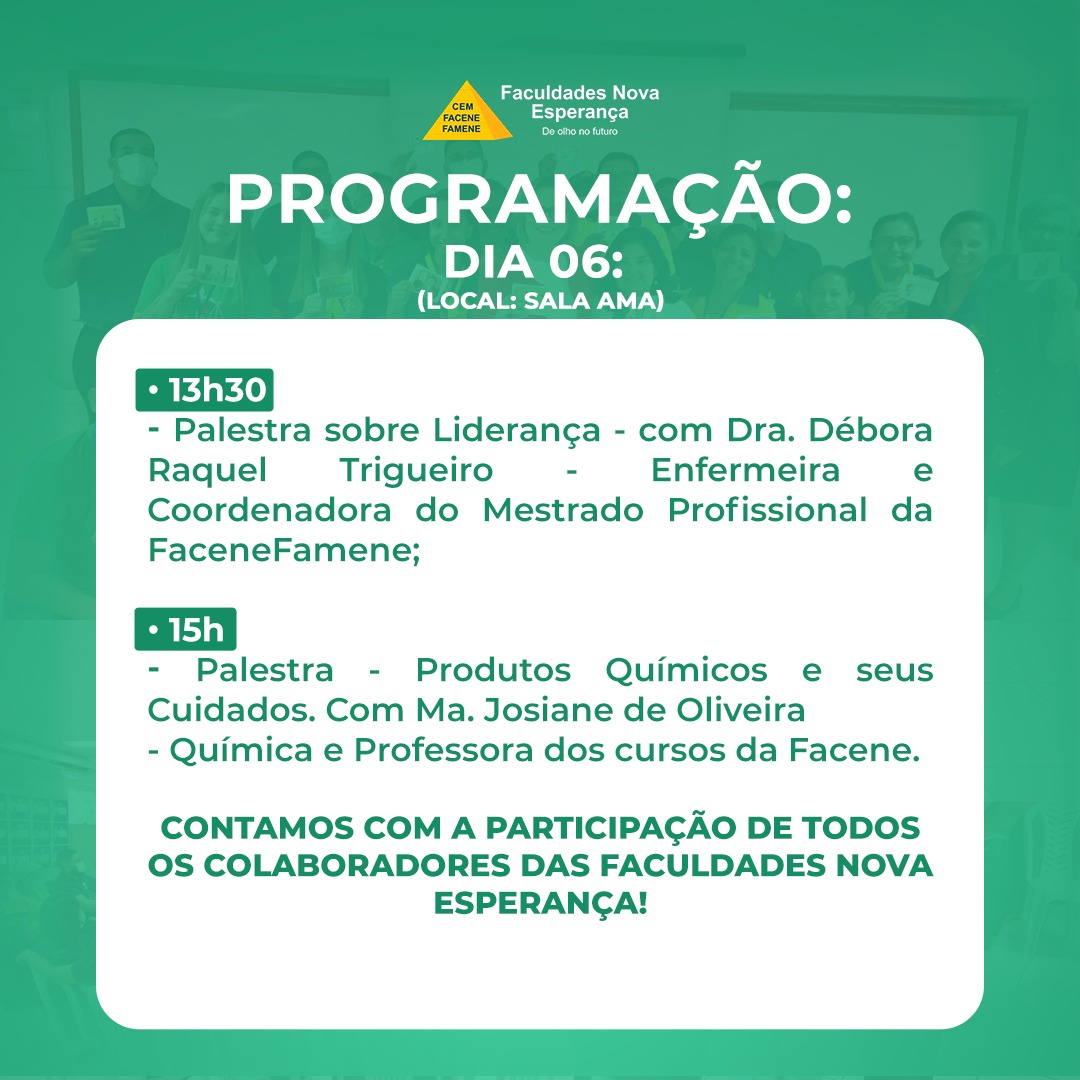 CEM
FACENE
FAMENE

Faculdades Nova Esperança
De olho no futuro

PROGRAMAÇÃO:
DIA 06:
(LOCAL: SALA AMA)

• 13h30
- Palestra sobre Liderança - com Dra. Débora Raquel Trigueiro - Enfermeira e Coordenadora do Mestrado Profissional da FaceneFamene;

• 15h
- Palestra - Produtos Químicos e seus Cuidados. Com Ma. Josiane de Oliveira
- Química e Professora dos cursos da Facene.

CONTAMOS COM A PARTICIPAÇÃO DE TODOS OS COLABORADORES DAS FACULDADES NOVA ESPERANÇA!